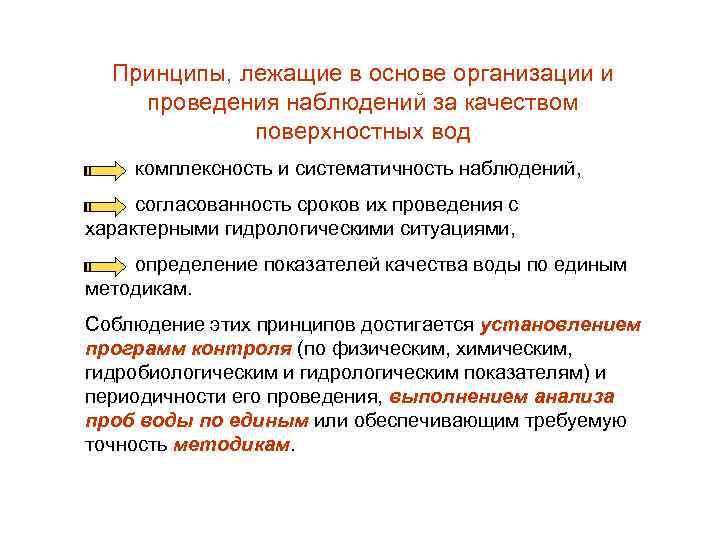 Принципы, лежащие в основе организации и проведения наблюдений за качеством поверхностных вод

комплексность и систематичность наблюдений,

согласованность сроков их проведения с характерными гидрологическими ситуациями,

определение показателей качества воды по единым методикам.

Соблюдение этих принципов достигается установлением программ контроля (по физическим, химическим, гидробиологическим и гидрологическим показателям) и периодичности его проведения, выполнением анализа проб воды по единым или обеспечивающим требуемую точность методикам.